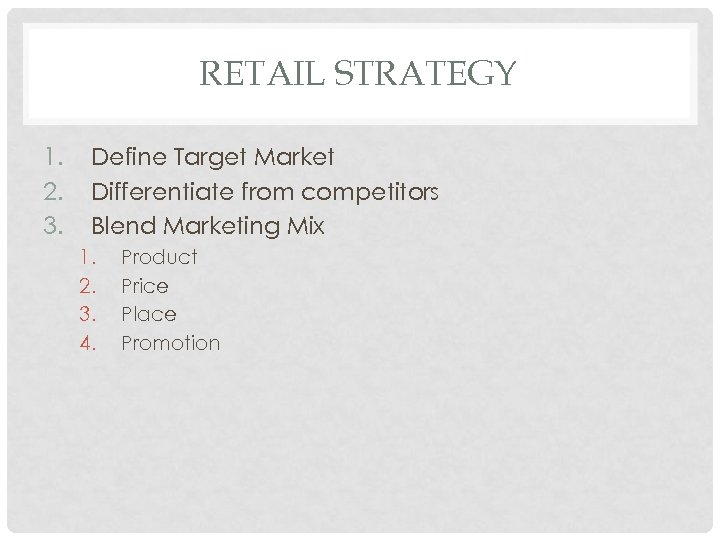 RETAIL STRATEGY

1. Define Target Market
2. Differentiate from competitors
3. Blend Marketing Mix
   1. Product
   2. Price
   3. Place
   4. Promotion